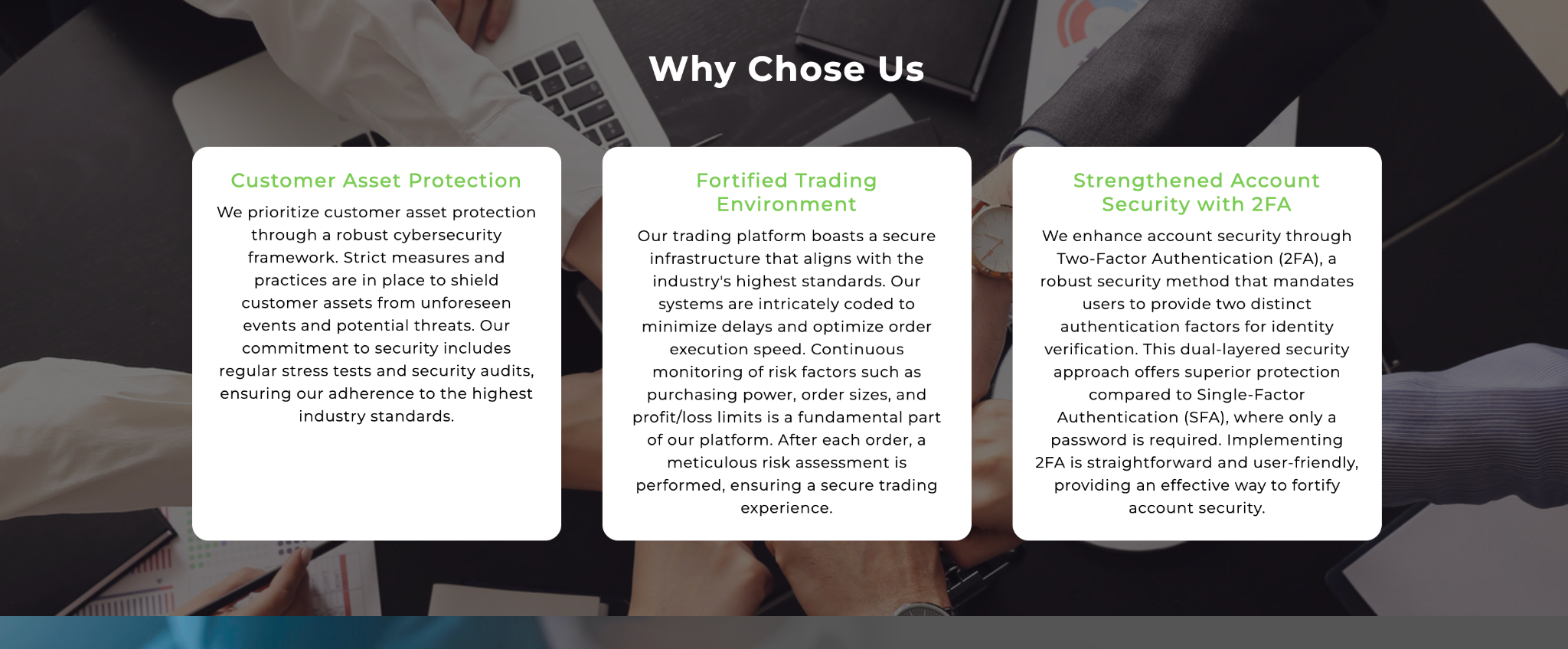 Why Chose Us

Customer Asset Protection

We prioritize customer asset protection through a robust cybersecurity framework. Strict measures and practices are in place to shield customer assets from unforeseen events and potential threats. Our commitment to security includes regular stress tests and security audits, ensuring our adherence to the highest industry standards.

Fortified Trading Environment

Our trading platform boasts a secure infrastructure that aligns with the industry's highest standards. Our systems are intricately coded to minimize delays and optimize order execution speed. Continuous monitoring of risk factors such as purchasing power, order sizes, and profit/loss limits is a fundamental part of our platform. After each order, a meticulous risk assessment is performed, ensuring a secure trading experience.

Strengthened Account Security with 2FA

We enhance account security through Two-Factor Authentication (2FA), a robust security method that mandates users to provide two distinct authentication factors for identity verification. This dual-layered security approach offers superior protection compared to Single-Factor Authentication (SFA), where only a password is required. Implementing 2FA is straightforward and user-friendly, providing an effective way to fortify account security.